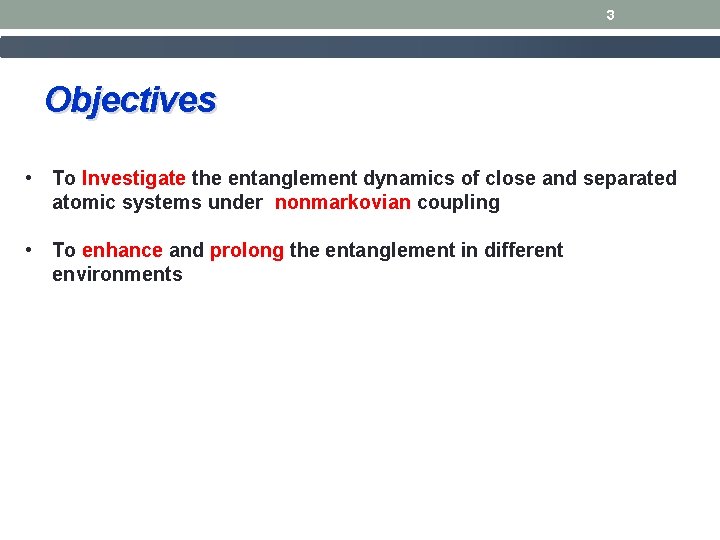 3

Objectives

• To Investigate the entanglement dynamics of close and separated atomic systems under nonmarkovian coupling

• To enhance and prolong the entanglement in different environments